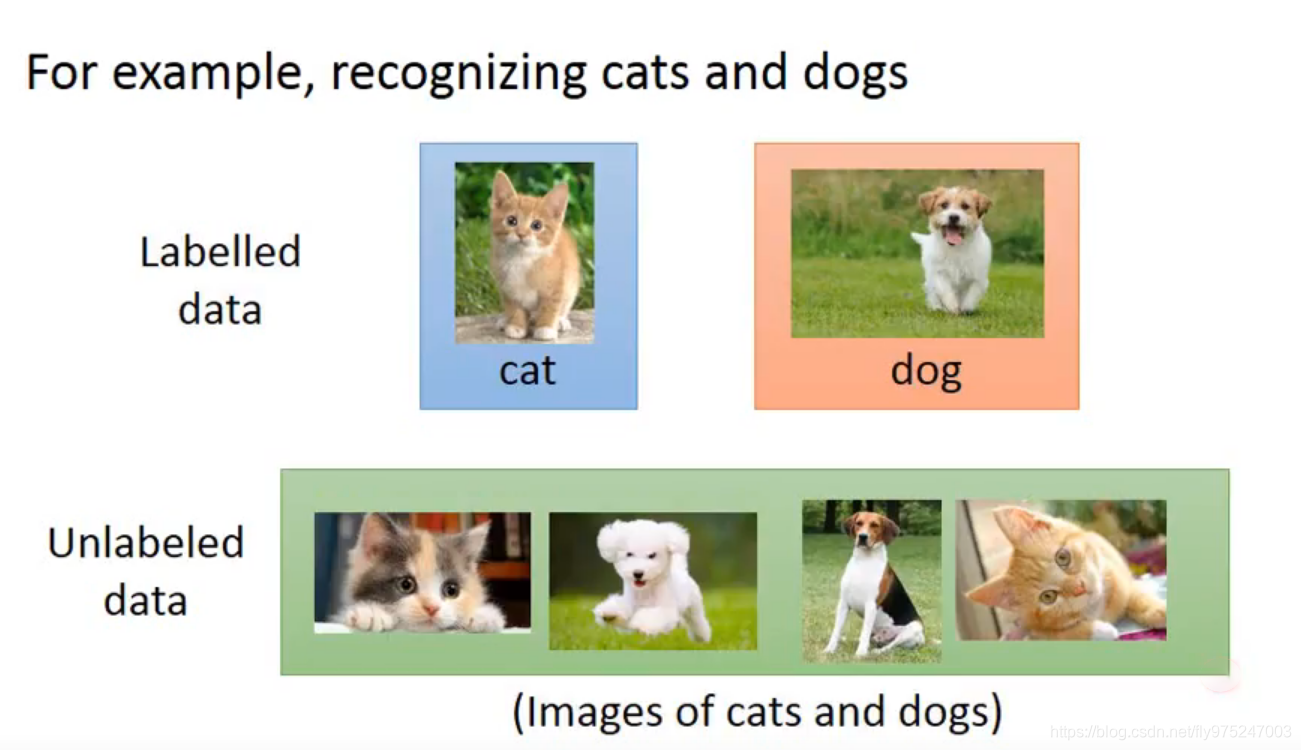 For example, recognizing cats and dogs

Labelled data

cat

dog

Unlabeled data

(Images of cats and dogs)

https://blog.csdn.net/lly975247003